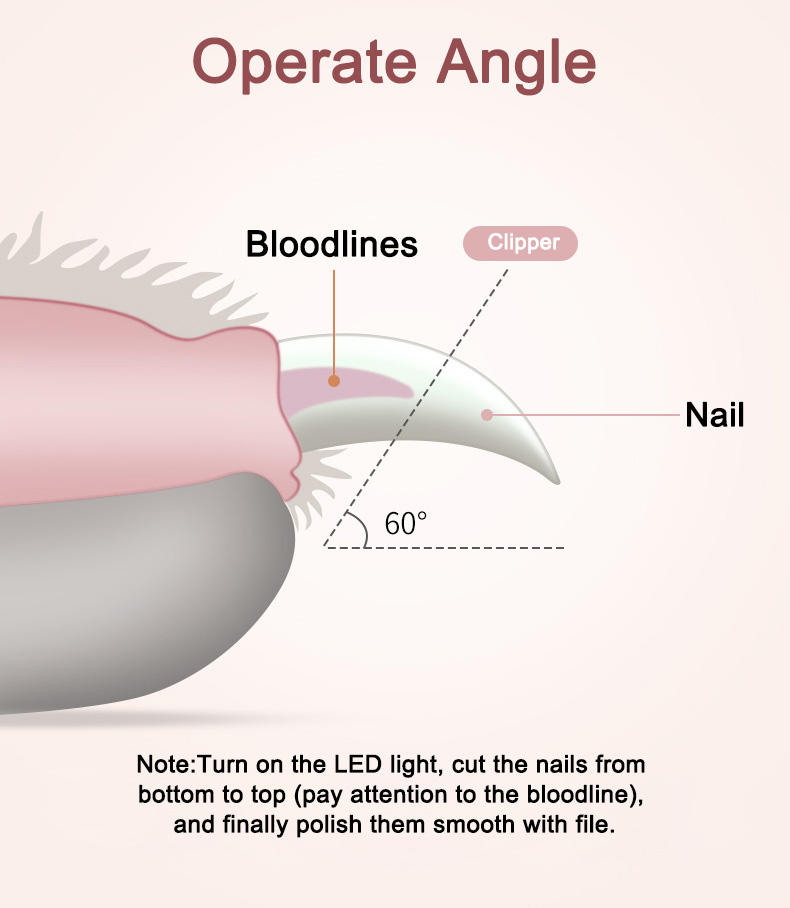 Operate Angle

Bloodlines

Clipper

Nail

60°

Note:Turn on the LED light, cut the nails from bottom to top (pay attention to the bloodline), and finally polish them smooth with file.